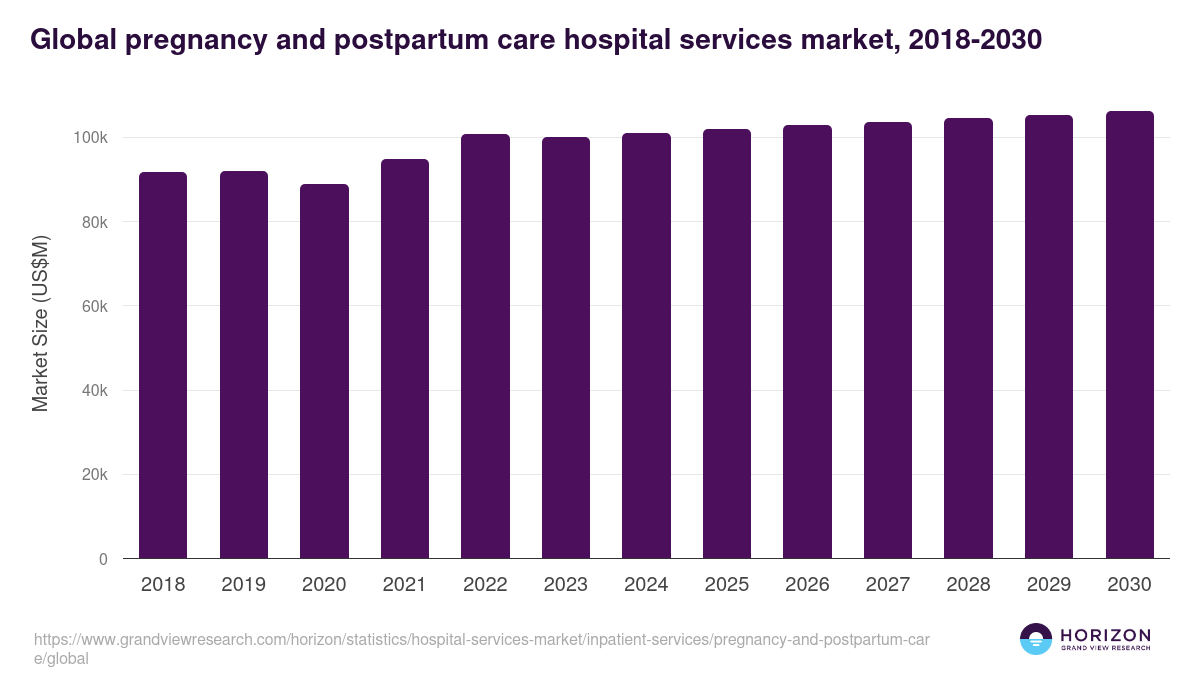 Global pregnancy and postpartum care hospital services market, 2018-2030

Market Size (US$M)

100k
80k
60k
40k
20k
0

2018 2019 2020 2021 2022 2023 2024 2025 2026 2027 2028 2029 2030

https://www.grandviewresearch.com/horizon/statistics/hospital-services-market/inpatient-services/pregnancy-and-postpartum-care/global

HORIZON
GRAND VIEW RESEARCH